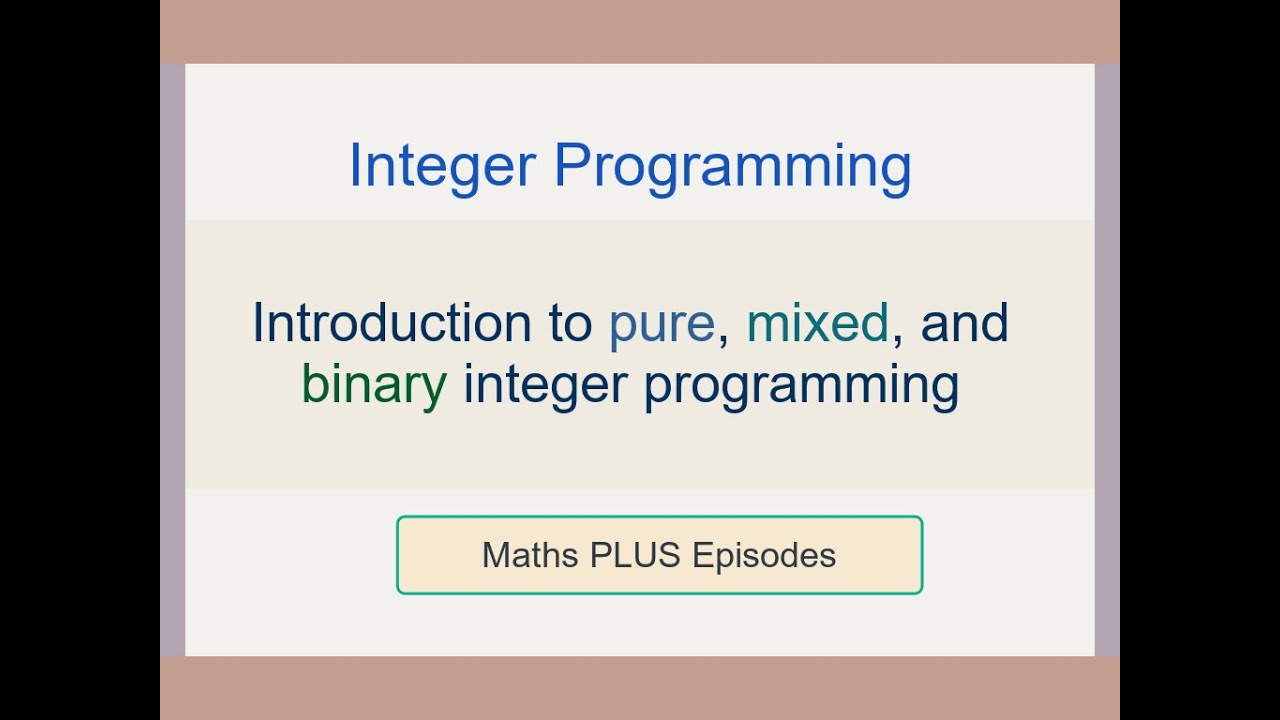 Integer Programming

Introduction to pure, mixed, and binary integer programming

Maths PLUS Episodes